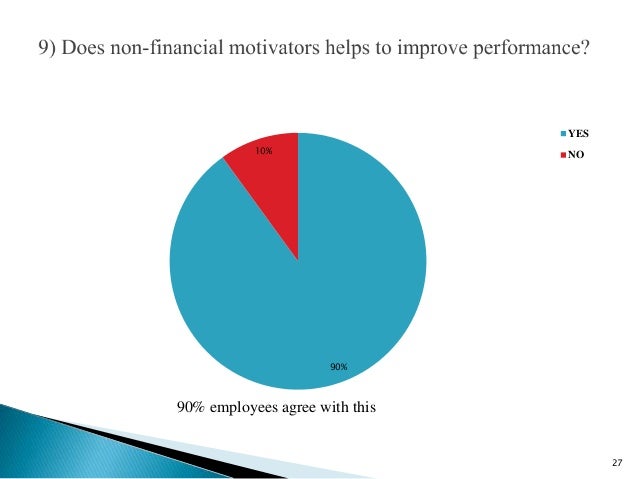 9) Does non-financial motivators helps to improve performance?

YES
NO

10%

90%

90% employees agree with this

27